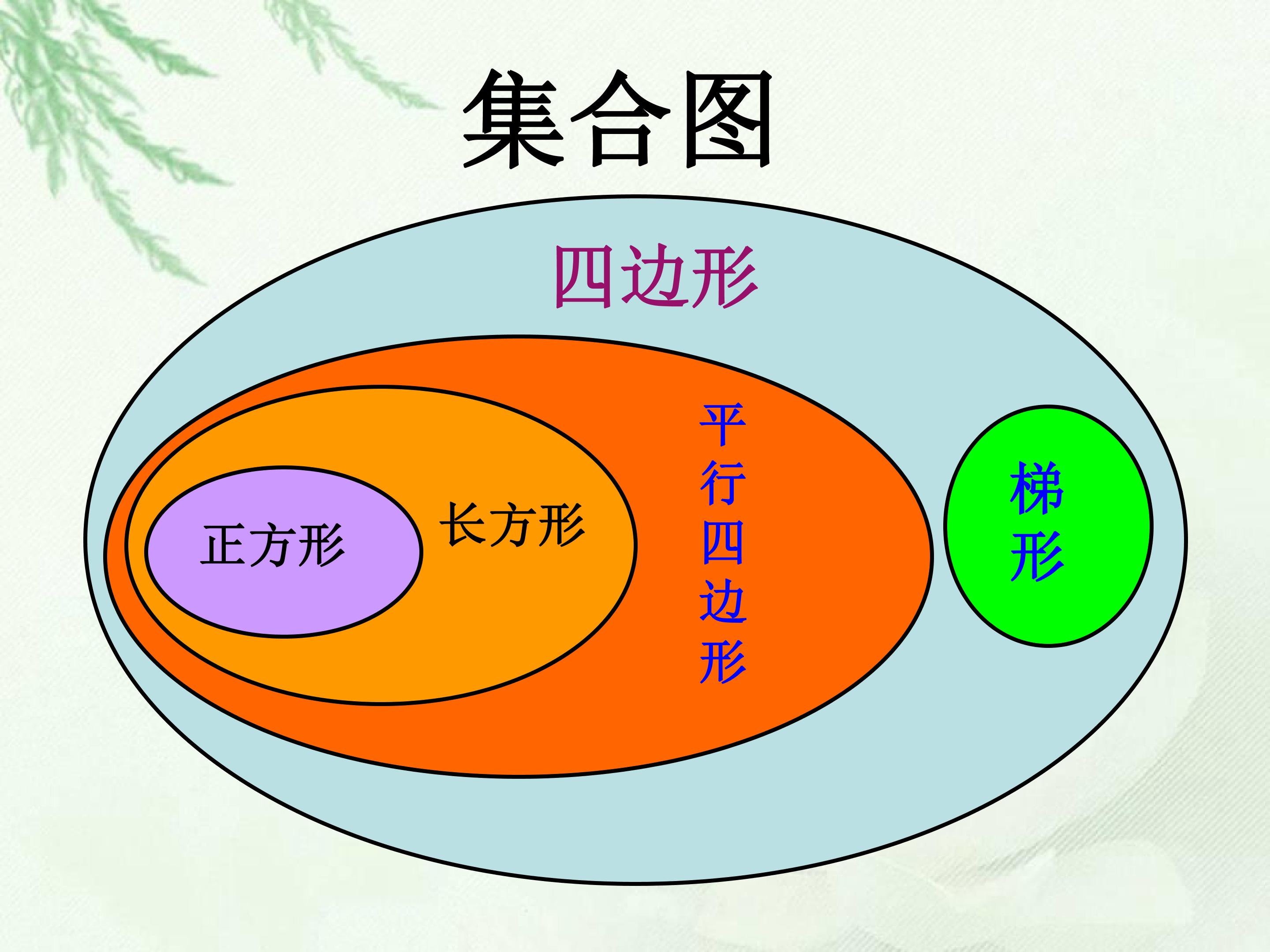 集合图

四边形

正方形

长方形

平行四边形

梯形